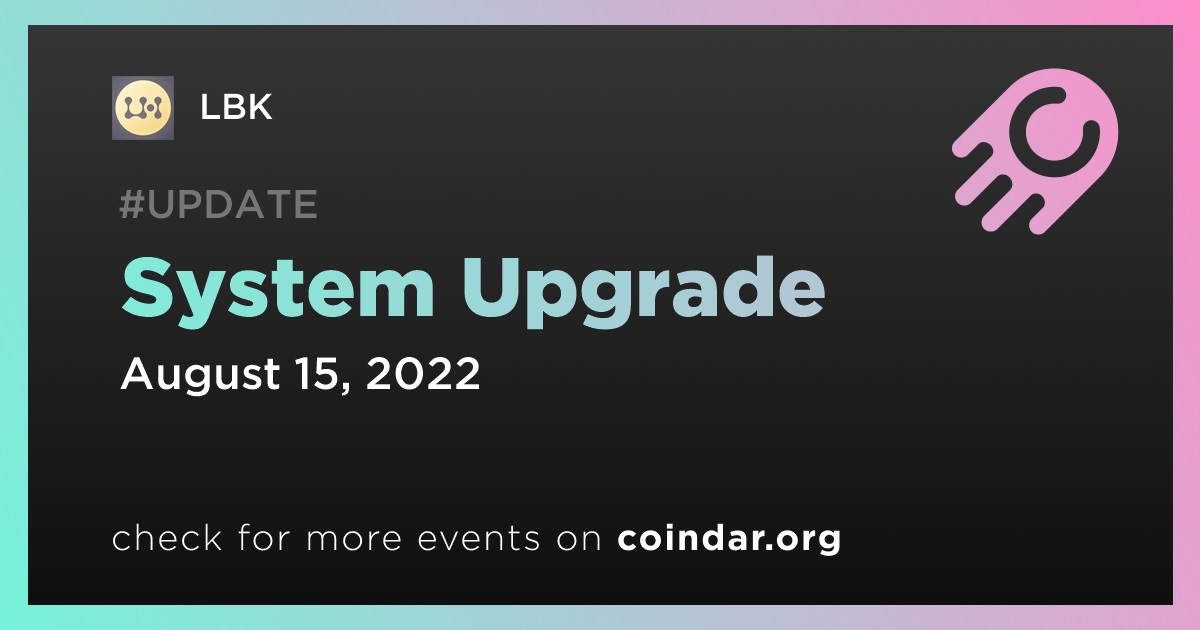 LBK

#UPDATE

System Upgrade

August 15, 2022

check for more events on coindar.org